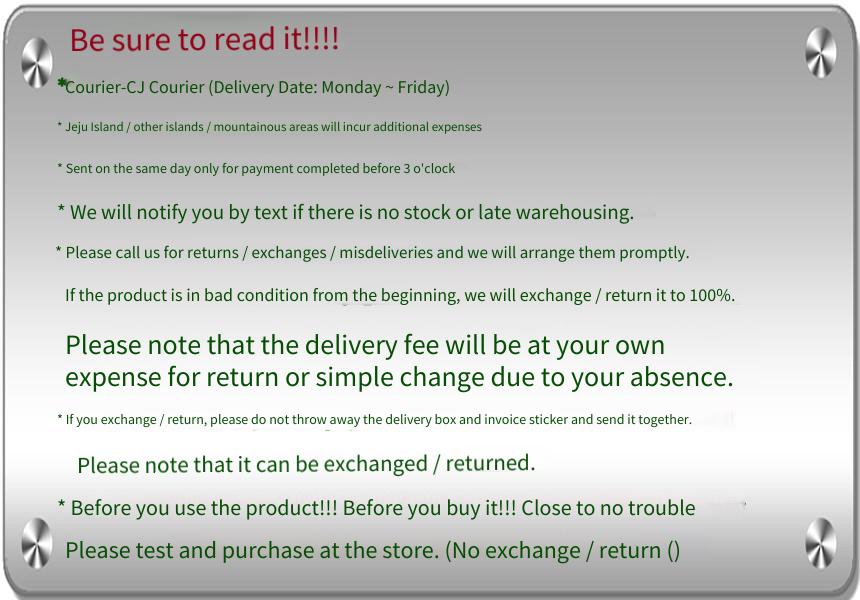 Be sure to read it!!!!

*Courier-CJ Courier (Delivery Date: Monday ~ Friday)

* Jeju Island / other islands / mountainous areas will incur additional expenses

* Sent on the same day only for payment completed before 3 o'clock

* We will notify you by text if there is no stock or late warehousing.

* Please call us for returns / exchanges / misdeliveries and we will arrange them promptly.

If the product is in bad condition from the beginning, we will exchange / return it to 100%.

Please note that the delivery fee will be at your own expense for return or simple change due to your absence.

* If you exchange / return, please do not throw away the delivery box and invoice sticker and send it together.

Please note that it can be exchanged / returned.

* Before you use the product!!! Before you buy it!!! Close to no trouble

Please test and purchase at the store. (No exchange / return ()